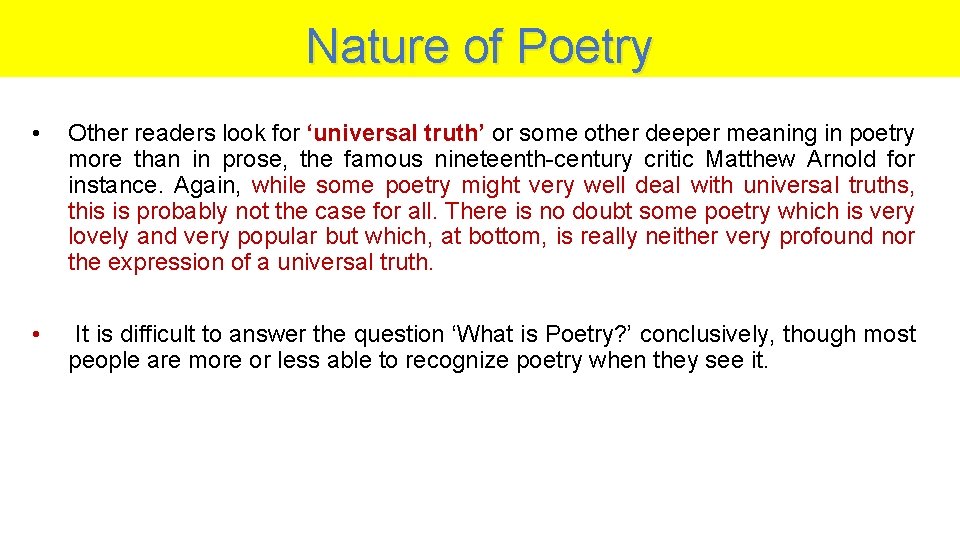 Nature of Poetry

• Other readers look for ‘universal truth’ or some other deeper meaning in poetry more than in prose, the famous nineteenth-century critic Matthew Arnold for instance. Again, while some poetry might very well deal with universal truths, this is probably not the case for all. There is no doubt some poetry which is very lovely and very popular but which, at bottom, is really neither very profound nor the expression of a universal truth.

• It is difficult to answer the question ‘What is Poetry?’ conclusively, though most people are more or less able to recognize poetry when they see it.